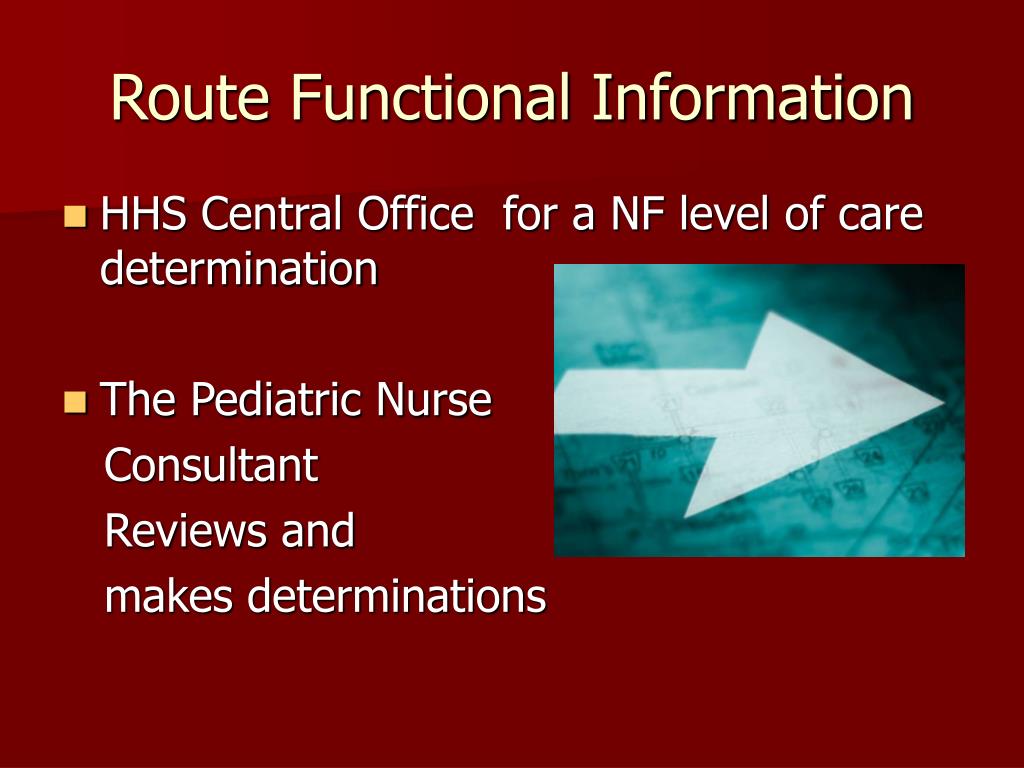 Route Functional Information

HHS Central Office for a NF level of care determination

The Pediatric Nurse Consultant Reviews and makes determinations